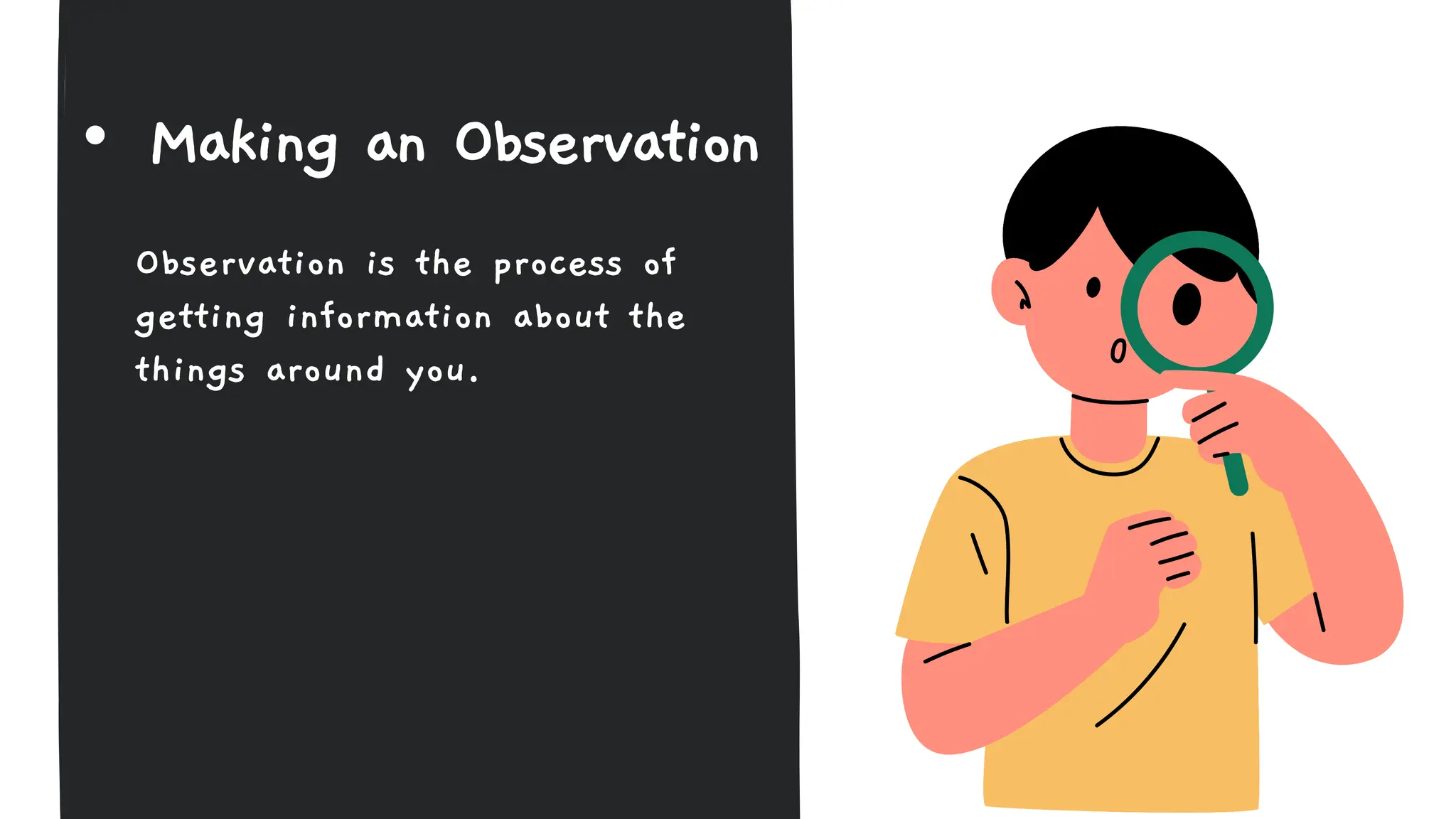 • Making an Observation

Observation is the process of getting information about the things around you.